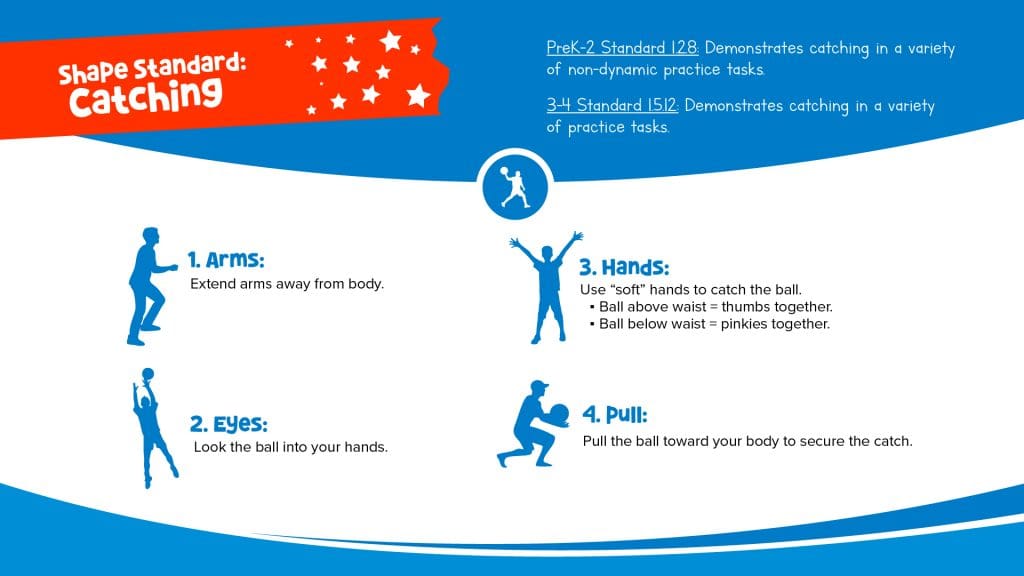 Shape Standard:
Catching

PreK-2 Standard 1.2.8: Demonstrates catching in a variety of non-dynamic practice tasks.

3-4 Standard 1.5.12: Demonstrates catching in a variety of practice tasks.

1. Arms:
Extend arms away from body.

2. Eyes:
Look the ball into your hands.

3. Hands:
Use "soft" hands to catch the ball.
▪ Ball above waist = thumbs together.
▪ Ball below waist = pinkies together.

4. Pull:
Pull the ball toward your body to secure the catch.